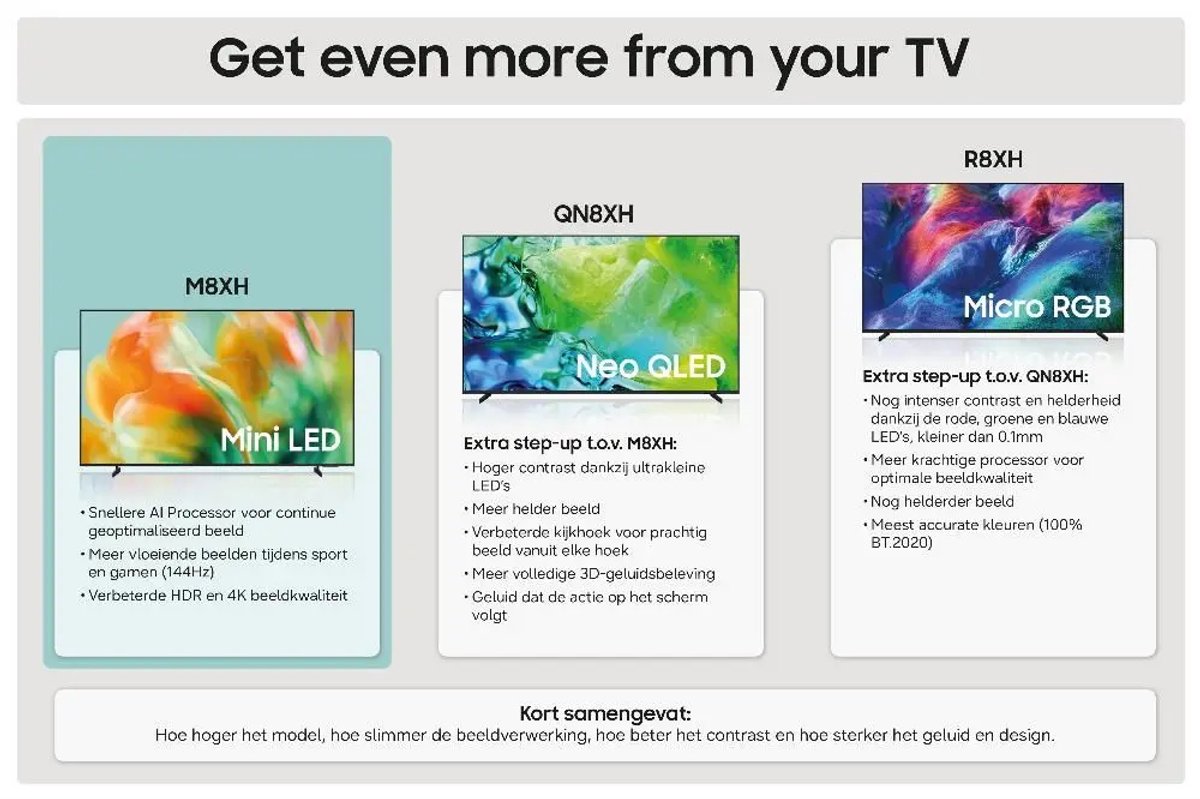 Get even more from your TV

M8XH

Mini LED

• Snellere AI Processor voor continue geoptimaliseerd beeld
• Meer vloeiende beelden tijdens sport en gamen (144Hz)
• Verbeterde HDR en 4K beeldkwaliteit

QN8XH

Neo QLED

Extra step-up t.o.v. M8XH:
• Hoger contrast dankzij ultrakleine LED's
• Meer helder beeld
• Verbeterde kijkhoek voor prachtig beeld vanuit elke hoek
• Meer volledige 3D-geluidsbeleving
• Geluid dat de actie op het scherm volgt

R8XH

Micro RGB

Extra step-up t.o.v. QN8XH:
• Nog intenser contrast en helderheid dankzij de rode, groene en blauwe LED's, kleiner dan 0.1mm
• Meer krachtige processor voor optimale beeldkwaliteit
• Nog helderder beeld
• Meest accurate kleuren (100% BT.2020)

Kort samengevat:
Hoe hoger het model, hoe slimmer de beeldverwerking, hoe beter het contrast en hoe sterker het geluid en design.